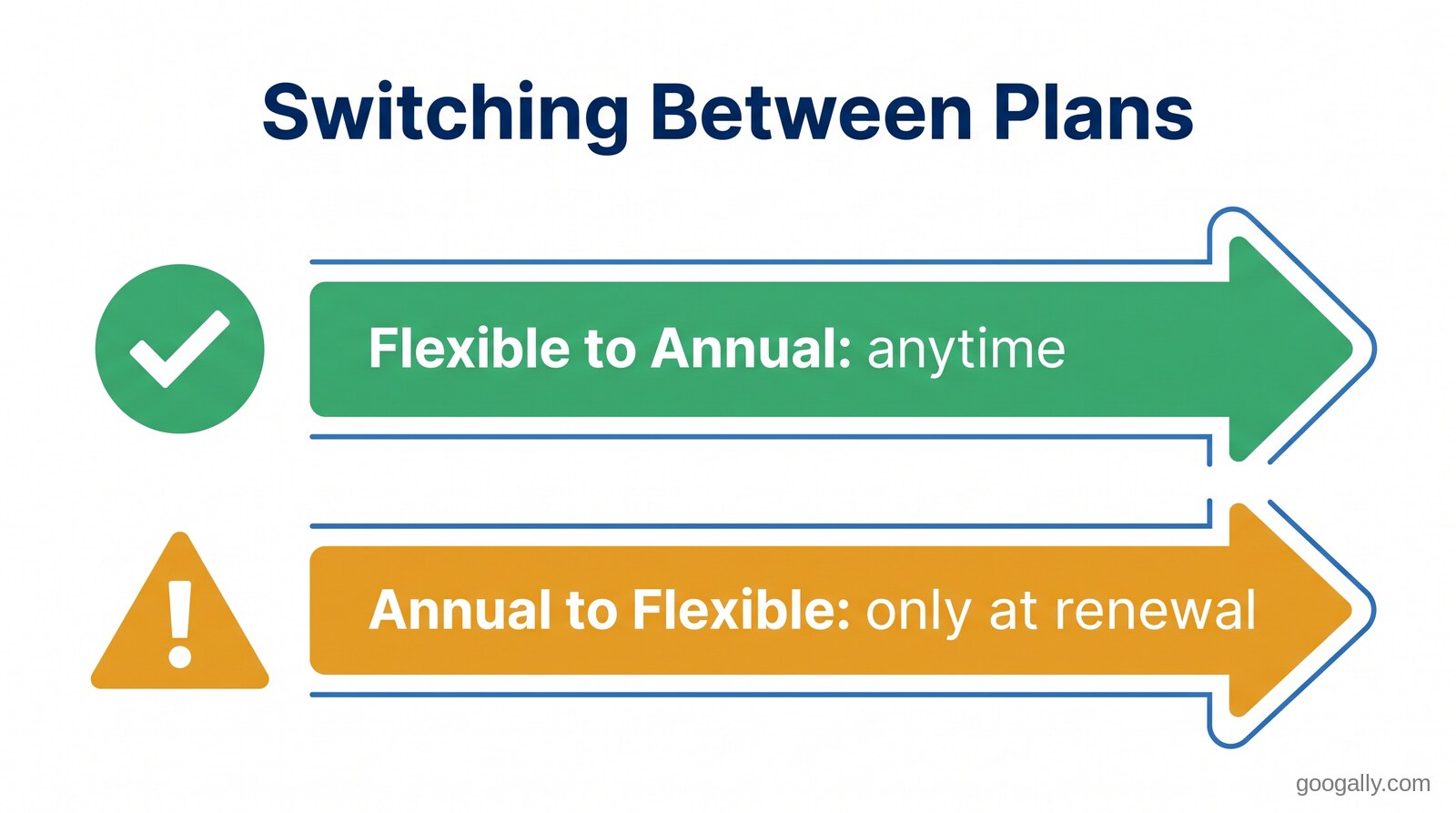 Switching Between Plans

Flexible to Annual: anytime

Annual to Flexible: only at renewal

googally.com